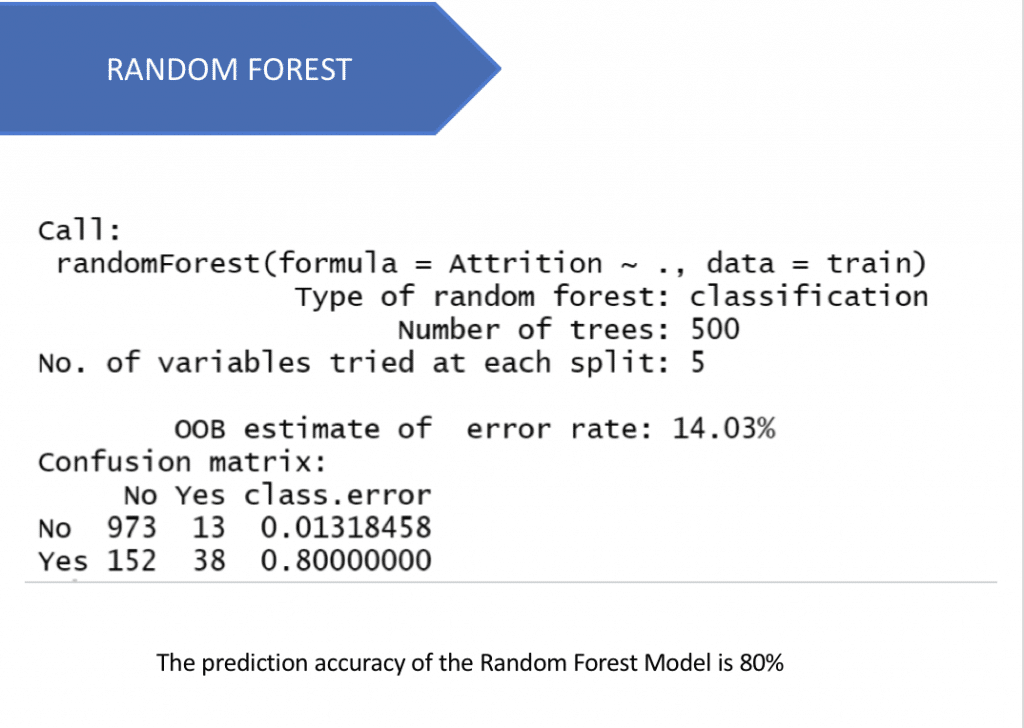 RANDOM FOREST

Call:
randomForest(formula = Attrition ~ ., data = train)
Type of random forest: classification
Number of trees: 500
No. of variables tried at each split: 5

OOB estimate of error rate: 14.03%
Confusion matrix:

|  | No | Yes | class.error |
|---|---|---|---|
| No | 973 | 13 | 0.01318458 |
| Yes | 152 | 38 | 0.80000000 |

The prediction accuracy of the Random Forest Model is 80%